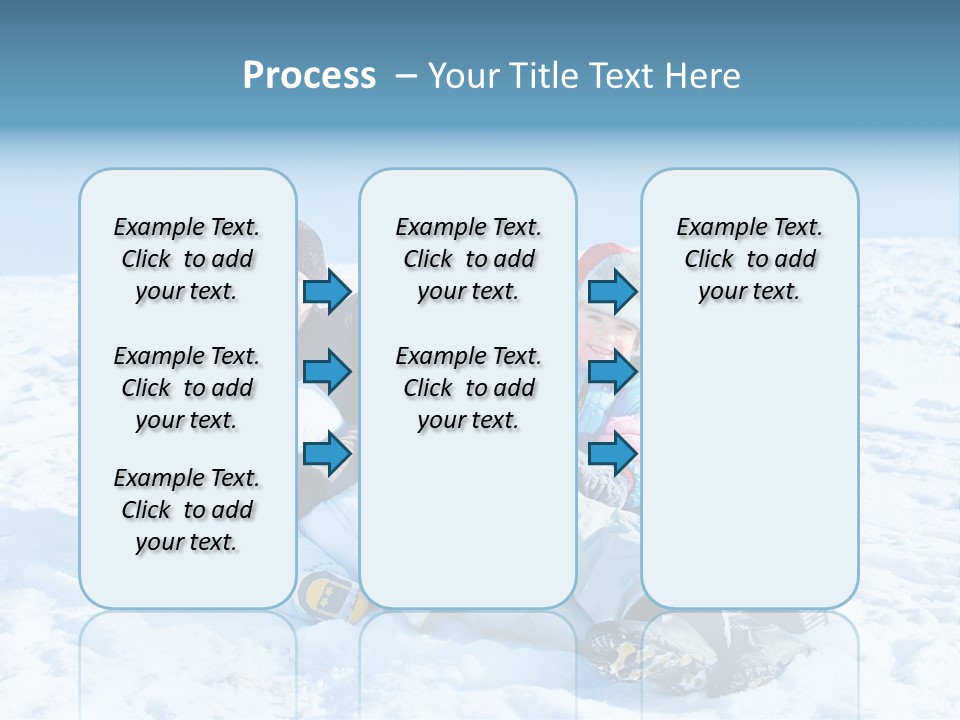 Process – Your Title Text Here

Example Text. Click to add your text.

Example Text. Click to add your text.

Example Text. Click to add your text.

Example Text. Click to add your text.

Example Text. Click to add your text.

Example Text. Click to add your text.